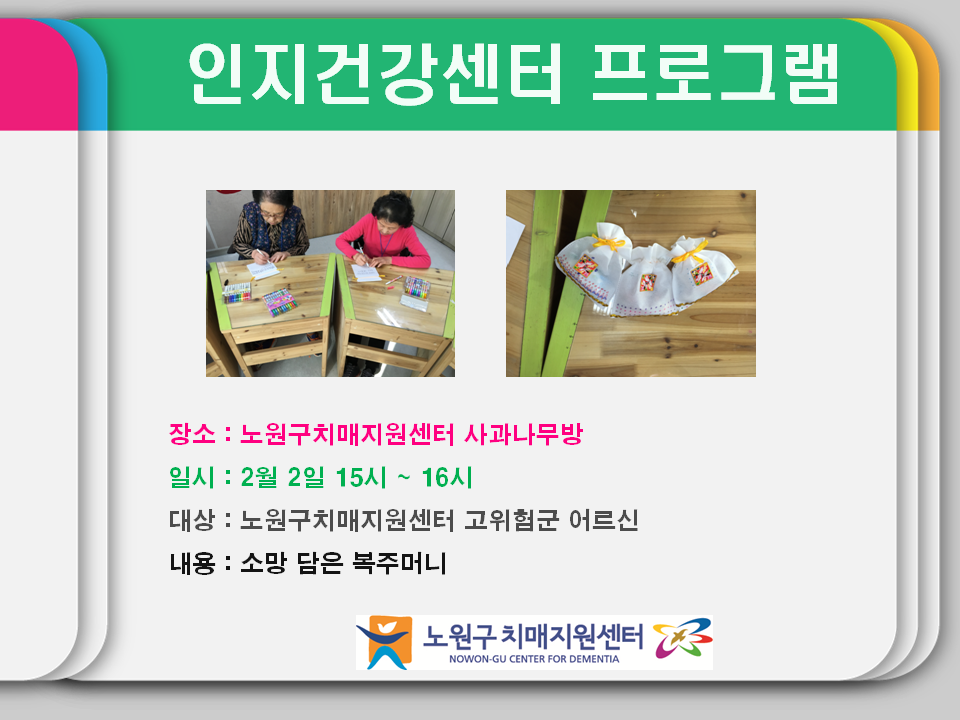 인지건강센터 프로그램

장소 : 노원구치매지원센터 사과나무방

일시 : 2월 2일 15시 ~ 16시

대상 : 노원구치매지원센터 고위험군 어르신

내용 : 소망 담은 복주머니

노원구 치매지원센터
NOWON-GU CENTER FOR DEMENTIA